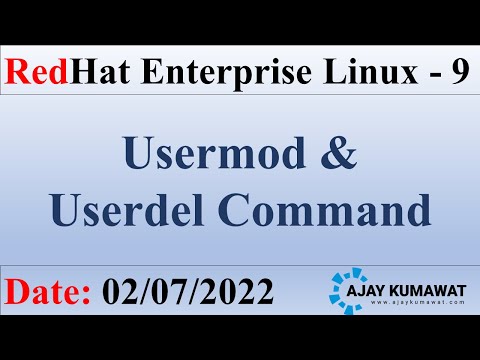 RedHat Enterprise Linux - 9

Usermod &
Userdel Command

Date: 02/07/2022

AJAY KUMAWAT
www.ajaykumawat.com